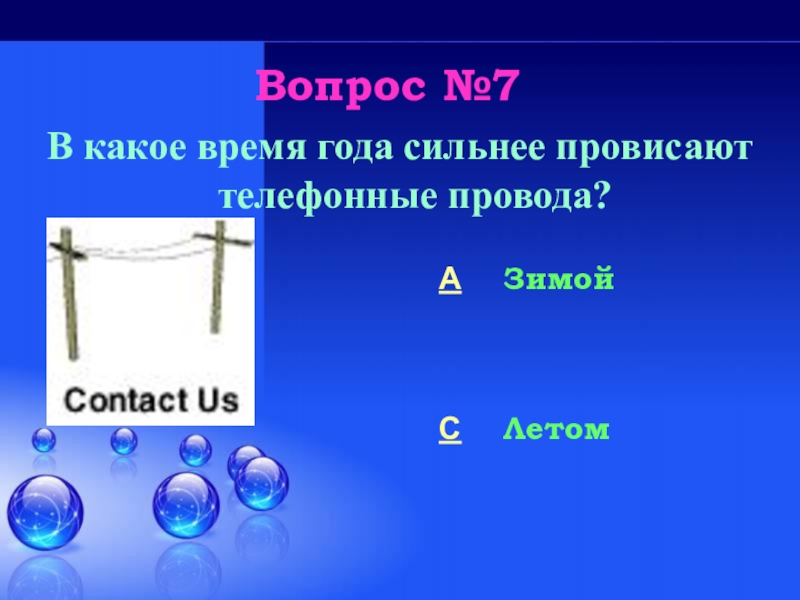 Вопрос №7

В какое время года сильнее провисают телефонные провода?

Contact Us

A Зимой

C Летом